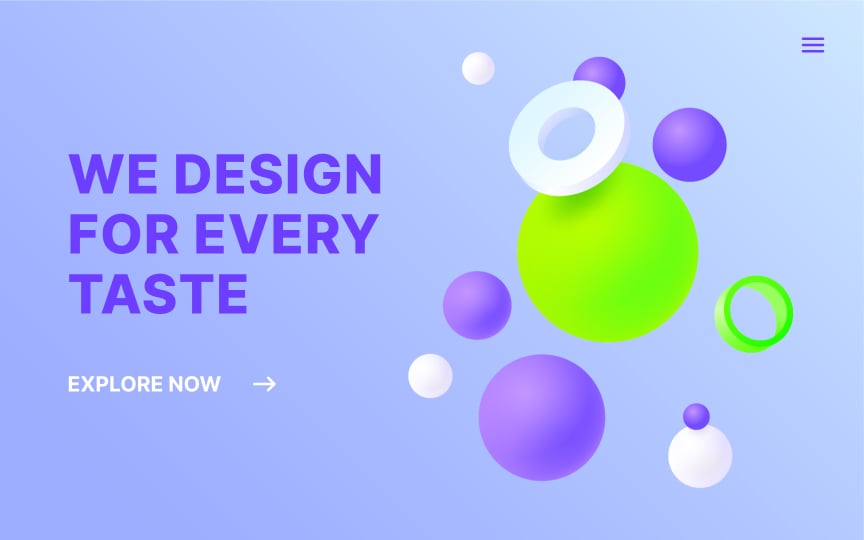 WE DESIGN FOR EVERY TASTE

EXPLORE NOW →